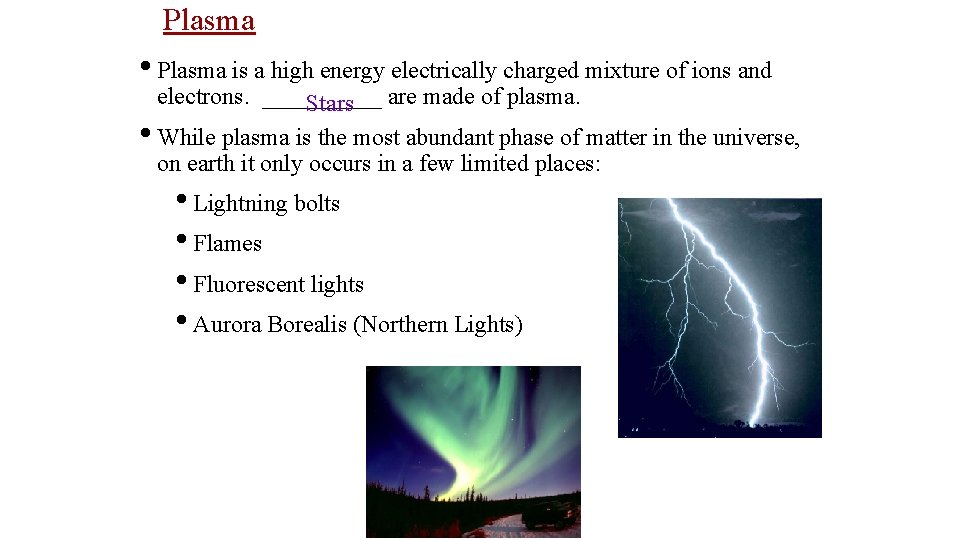 Plasma

• Plasma is a high energy electrically charged mixture of ions and electrons. ___Stars___ are made of plasma.

• While plasma is the most abundant phase of matter in the universe, on earth it only occurs in a few limited places:

• Lightning bolts

• Flames

• Fluorescent lights

• Aurora Borealis (Northern Lights)